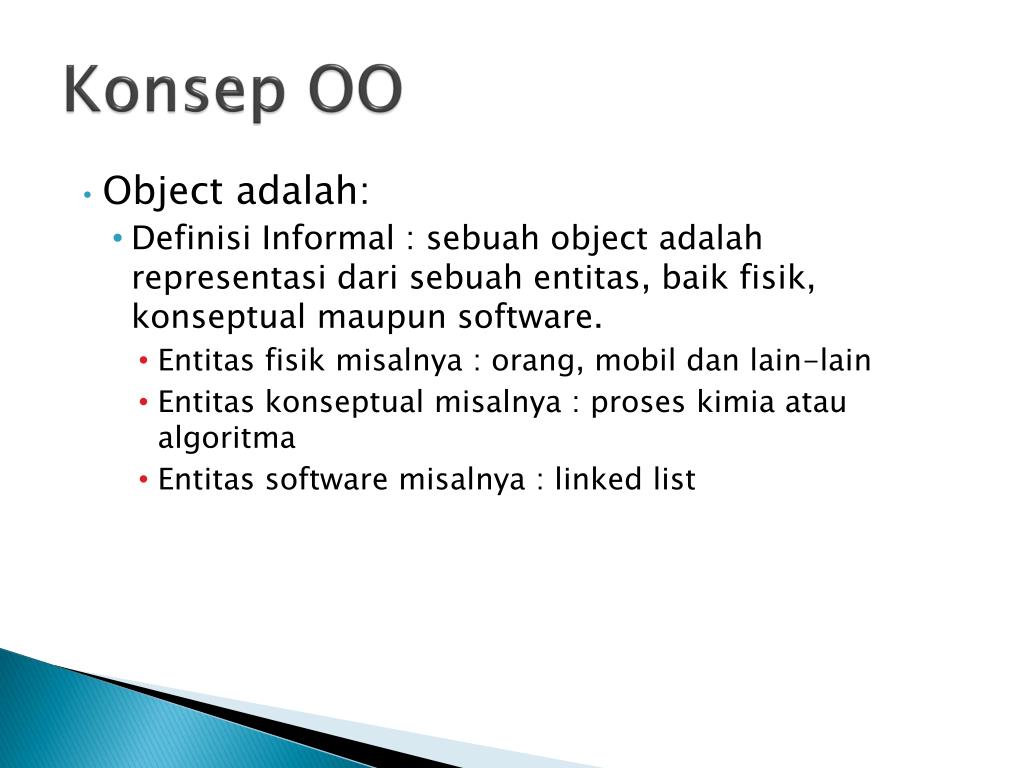 Konsep OO

• Object adalah:
  • Definisi Informal : sebuah object adalah representasi dari sebuah entitas, baik fisik, konseptual maupun software.
    • Entitas fisik misalnya : orang, mobil dan lain-lain
    • Entitas konseptual misalnya : proses kimia atau algoritma
    • Entitas software misalnya : linked list